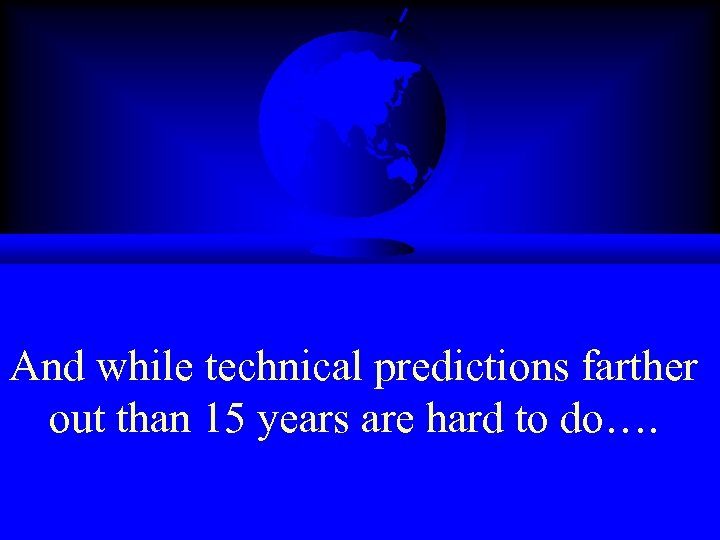 And while technical predictions farther out than 15 years are hard to do….